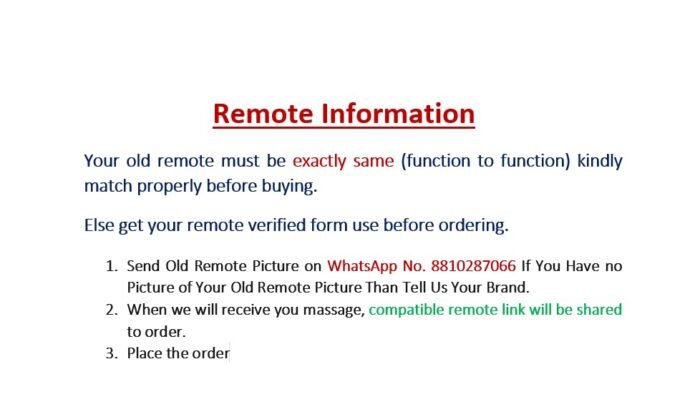 Remote Information

Your old remote must be exactly same (function to function) kindly match properly before buying.

Else get your remote verified form use before ordering.

1. Send Old Remote Picture on WhatsApp No. 8810287066 If You Have no Picture of Your Old Remote Picture Than Tell Us Your Brand.
2. When we will receive you massage, compatible remote link will be shared to order.
3. Place the order